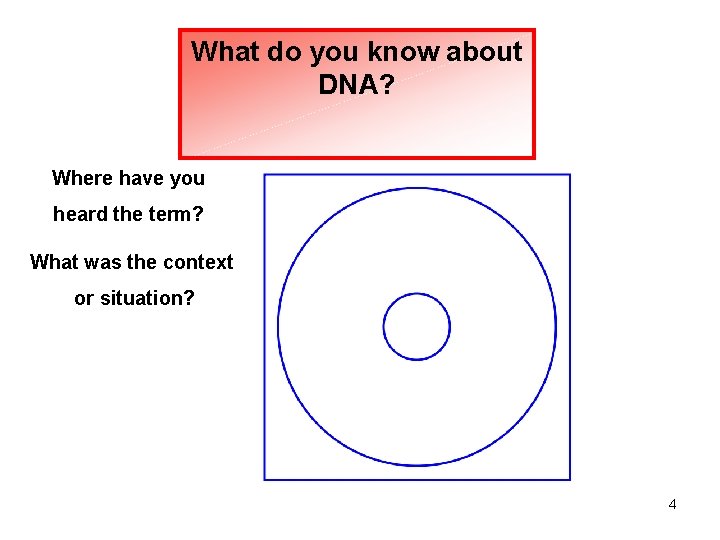 What do you know about DNA?

Where have you heard the term?

What was the context or situation?

4